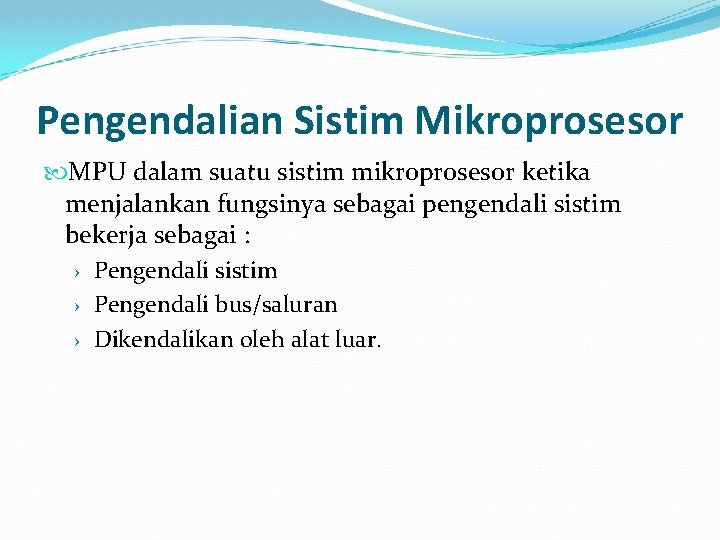 Pengendalian Sistim Mikroprosesor

MPU dalam suatu sistim mikroprosesor ketika menjalankan fungsinya sebagai pengendali sistim bekerja sebagai :

› Pengendali sistim
› Pengendali bus/saluran
› Dikendalikan oleh alat luar.